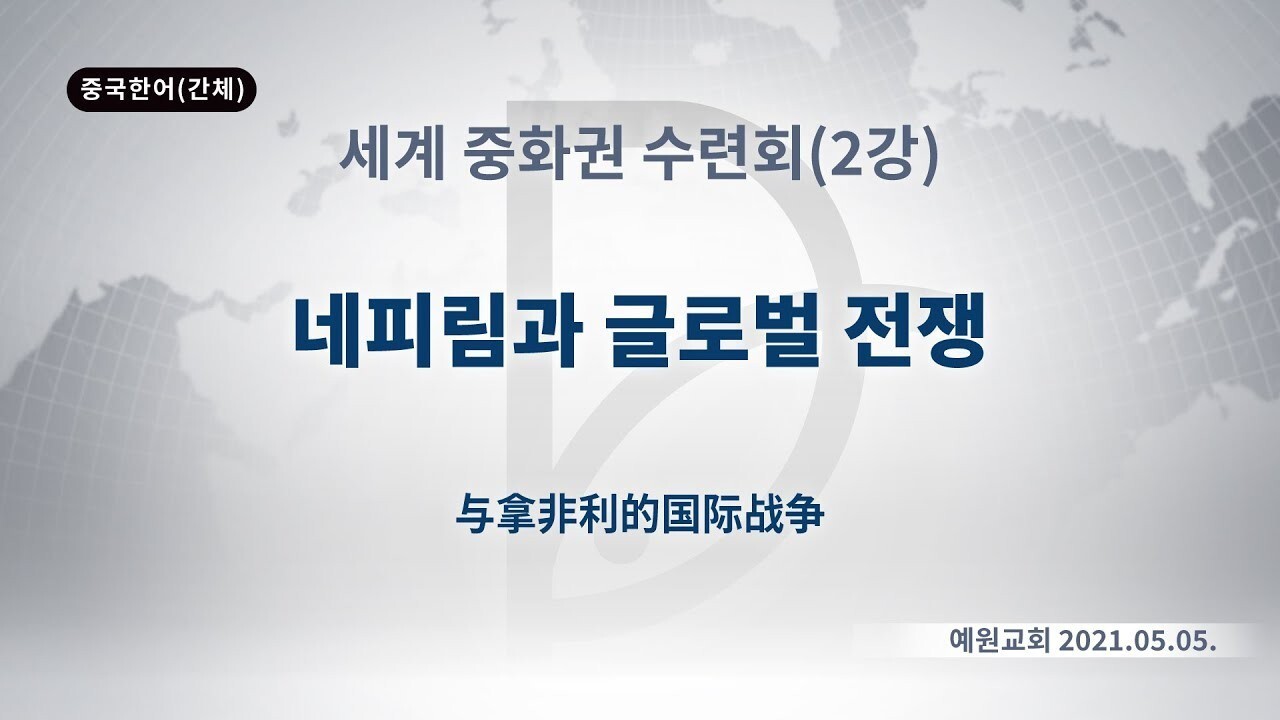 중국한어(간체)

세계 중화권 수련회(2강)

네피림과 글로벌 전쟁

与拿非利的国际战争

예원교회 2021.05.05.